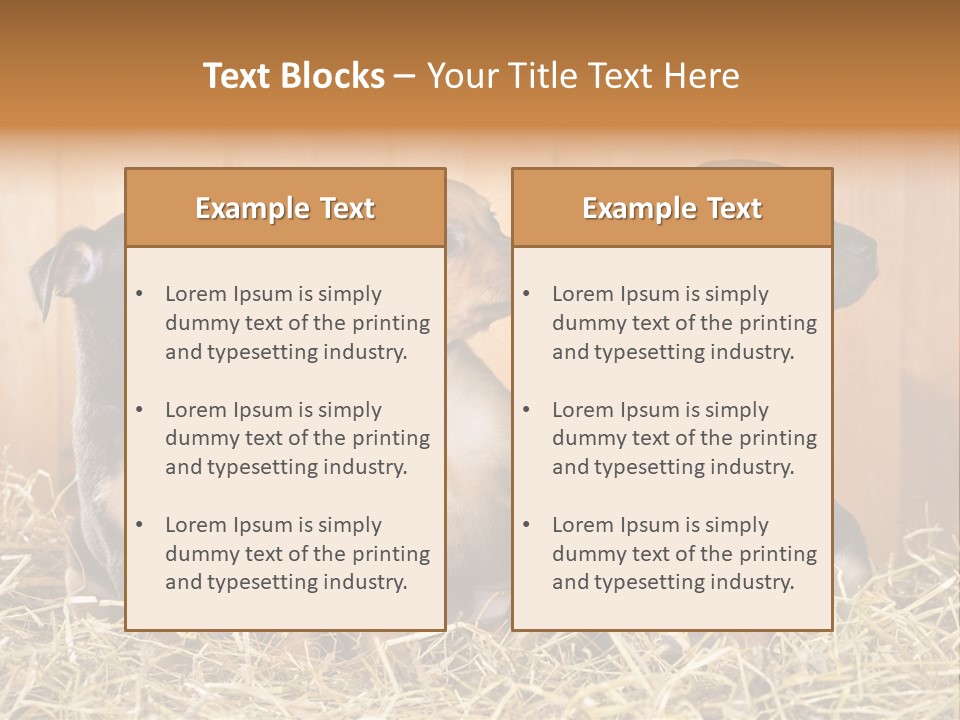 Text Blocks – Your Title Text Here

Example Text

• Lorem Ipsum is simply dummy text of the printing and typesetting industry.

• Lorem Ipsum is simply dummy text of the printing and typesetting industry.

• Lorem Ipsum is simply dummy text of the printing and typesetting industry.

Example Text

• Lorem Ipsum is simply dummy text of the printing and typesetting industry.

• Lorem Ipsum is simply dummy text of the printing and typesetting industry.

• Lorem Ipsum is simply dummy text of the printing and typesetting industry.